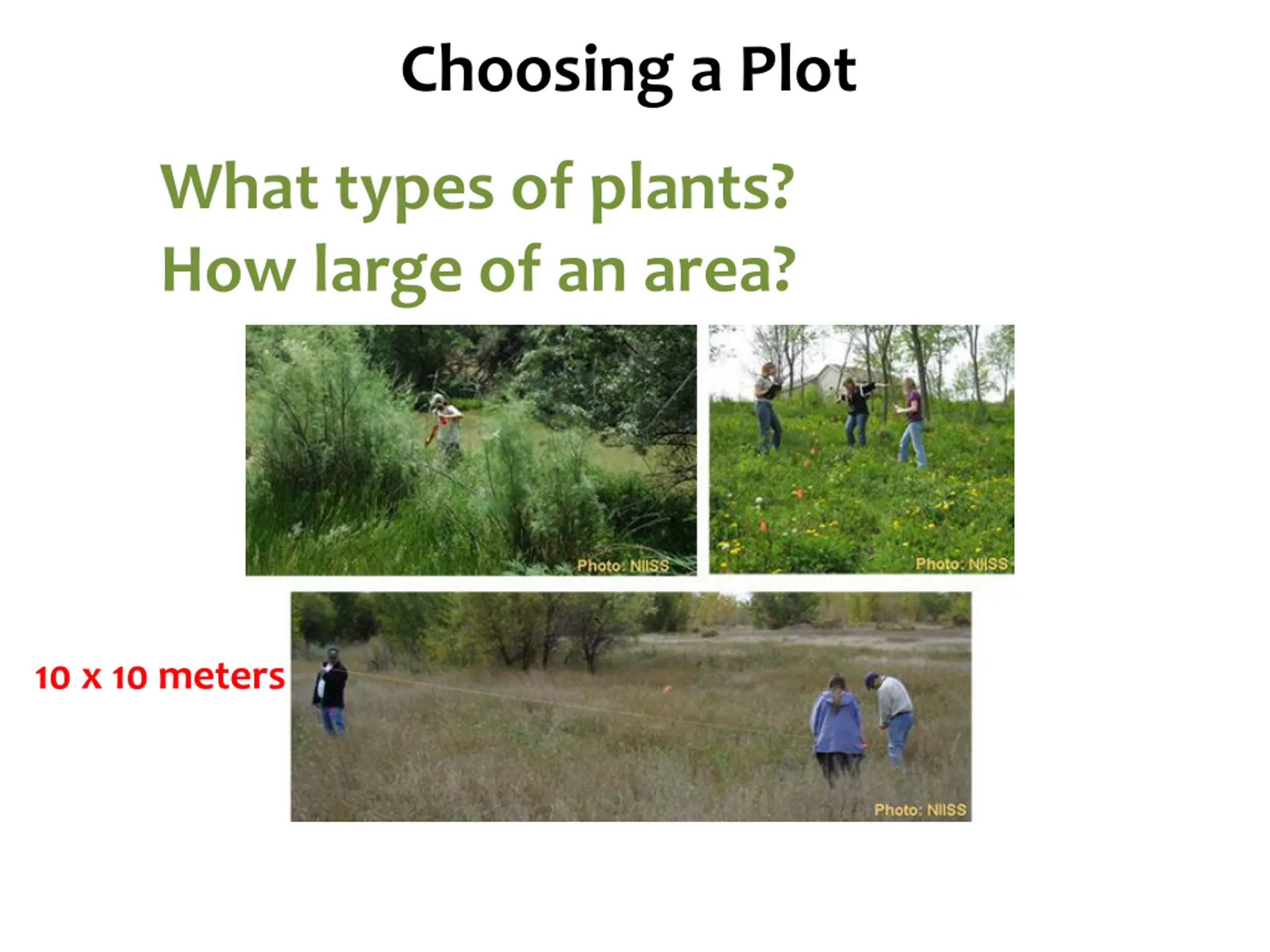 Choosing a Plot

What types of plants?
How large of an area?

Photo: NIISS

Photo: NIISS

10 x 10 meters

Photo: NIISS